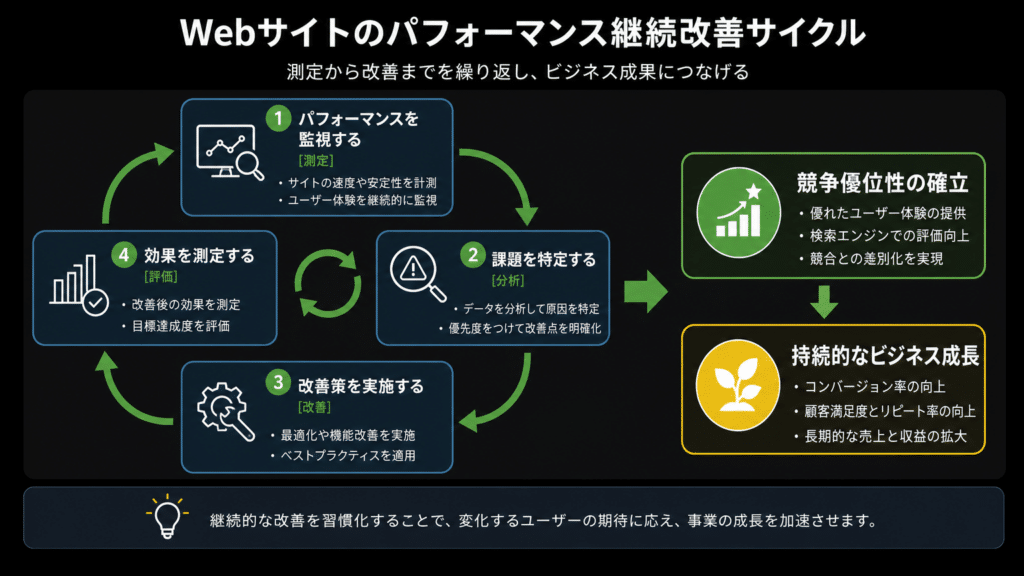 Webサイトのパフォーマンス継続改善サイクル

測定から改善までを繰り返し、ビジネス成果につなげる

1 パフォーマンスを監視する
[測定]
・サイトの速度や安定性を計測
・ユーザー体験を継続的に監視

2 課題を特定する
[分析]
・データを分析して原因を特定
・優先度をつけて改善点を明確化

3 改善策を実施する
[改善]
・最適化や機能改善を実施
・ベストプラクティスを適用

4 効果を測定する
[評価]
・改善後の効果を測定
・目標達成度を評価

競争優位性の確立
・優れたユーザー体験の提供
・検索エンジンでの評価向上
・競合との差別化を実現

持続的なビジネス成長
・コンバージョン率の向上
・顧客満足度とリピート率の向上
・長期的な売上と収益の拡大

継続的な改善を習慣化することで、変化するユーザーの期待に応え、事業の成長を加速させます。